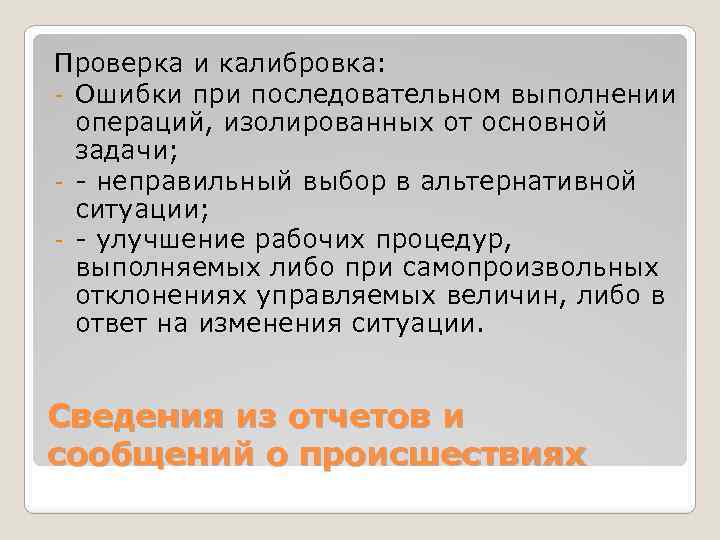 Проверка и калибровка:
- Ошибки при последовательном выполнении операций, изолированных от основной задачи;
- - неправильный выбор в альтернативной ситуации;
- - улучшение рабочих процедур, выполняемых либо при самопроизвольных отклонениях управляемых величин, либо в ответ на изменения ситуации.

Сведения из отчетов и сообщений о происшествиях